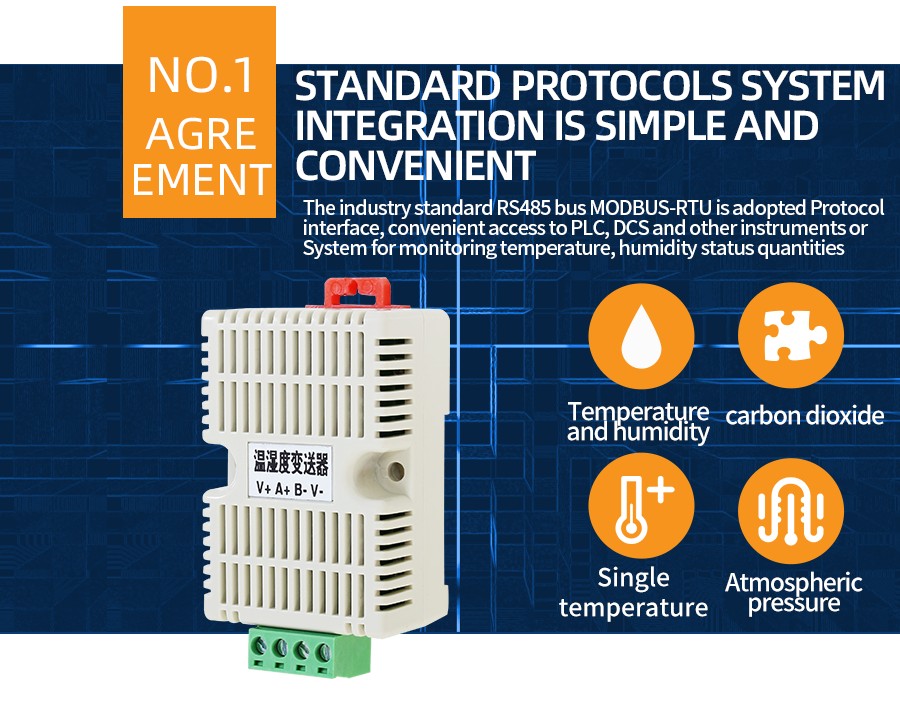 NO.1 AGRE EMENT

STANDARD PROTOCOLS SYSTEM INTEGRATION IS SIMPLE AND CONVENIENT

The industry standard RS485 bus MODBUS-RTU is adopted Protocol interface, convenient access to PLC, DCS and other instruments or System for monitoring temperature, humidity status quantities

温湿度变送器
V+ A+ B- V-

Temperature and humidity

carbon dioxide

Single temperature

Atmospheric pressure